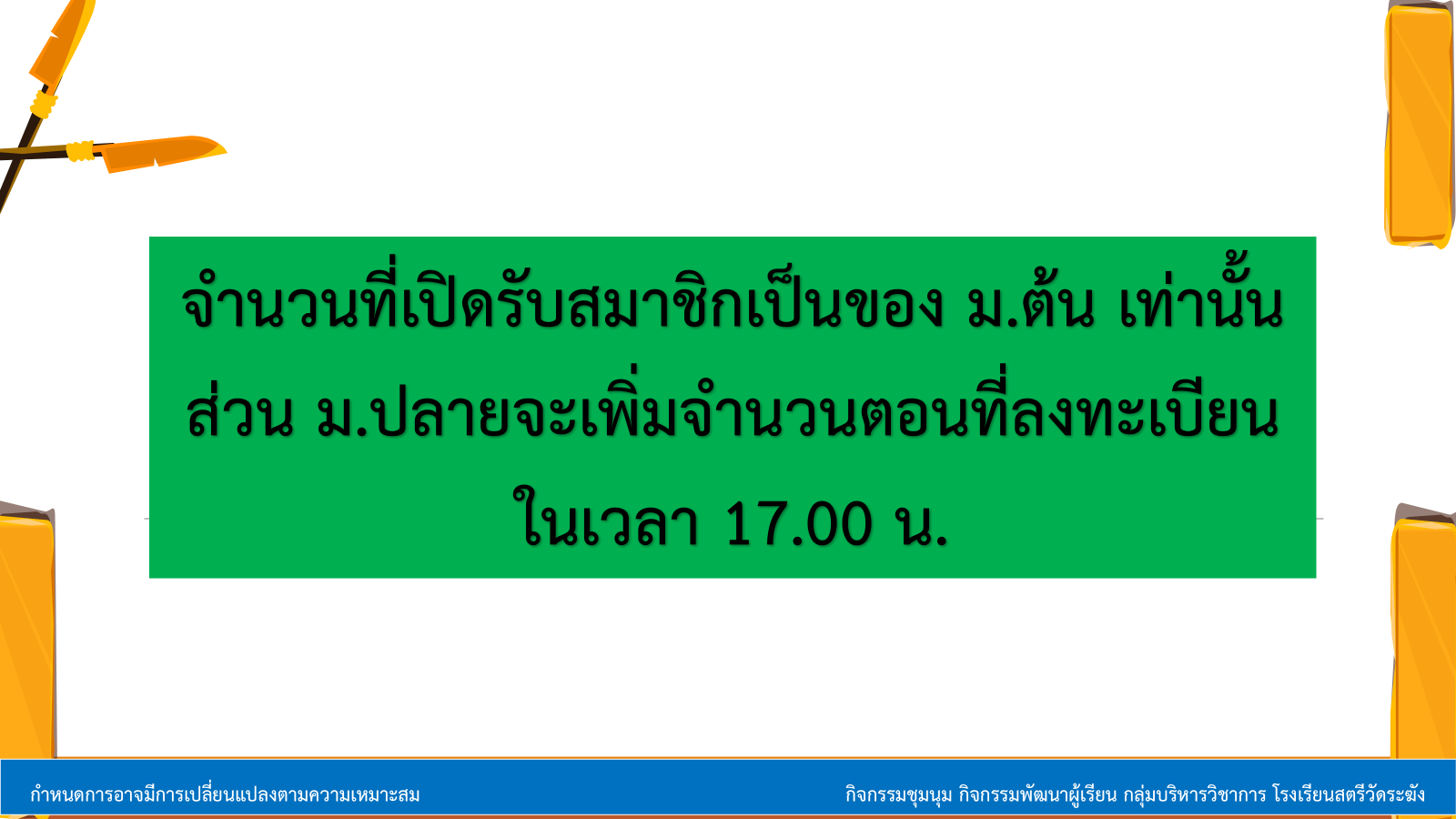 จำนวนที่เปิดรับสมาชิกเป็นของ ม.ต้น เท่านั้น ส่วน ม.ปลายจะเพิ่มจำนวนตอนที่ลงทะเบียน ในเวลา 17.00 น.

กำหนดการอาจมีการเปลี่ยนแปลงตามความเหมาะสม

กิจกรรมชุมนุม กิจกรรมพัฒนาผู้เรียน กลุ่มบริหารวิชาการ โรงเรียนสตรีวัดระฆัง